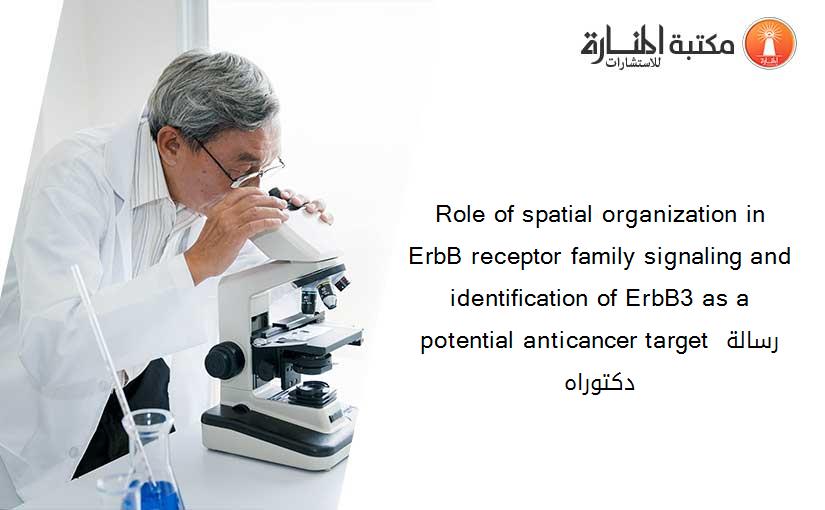 مكتبة المنارة للاستشارات

Role of spatial organization in ErbB receptor family signaling and identification of ErbB3 as a potential anticancer target رسالة دكتوراه